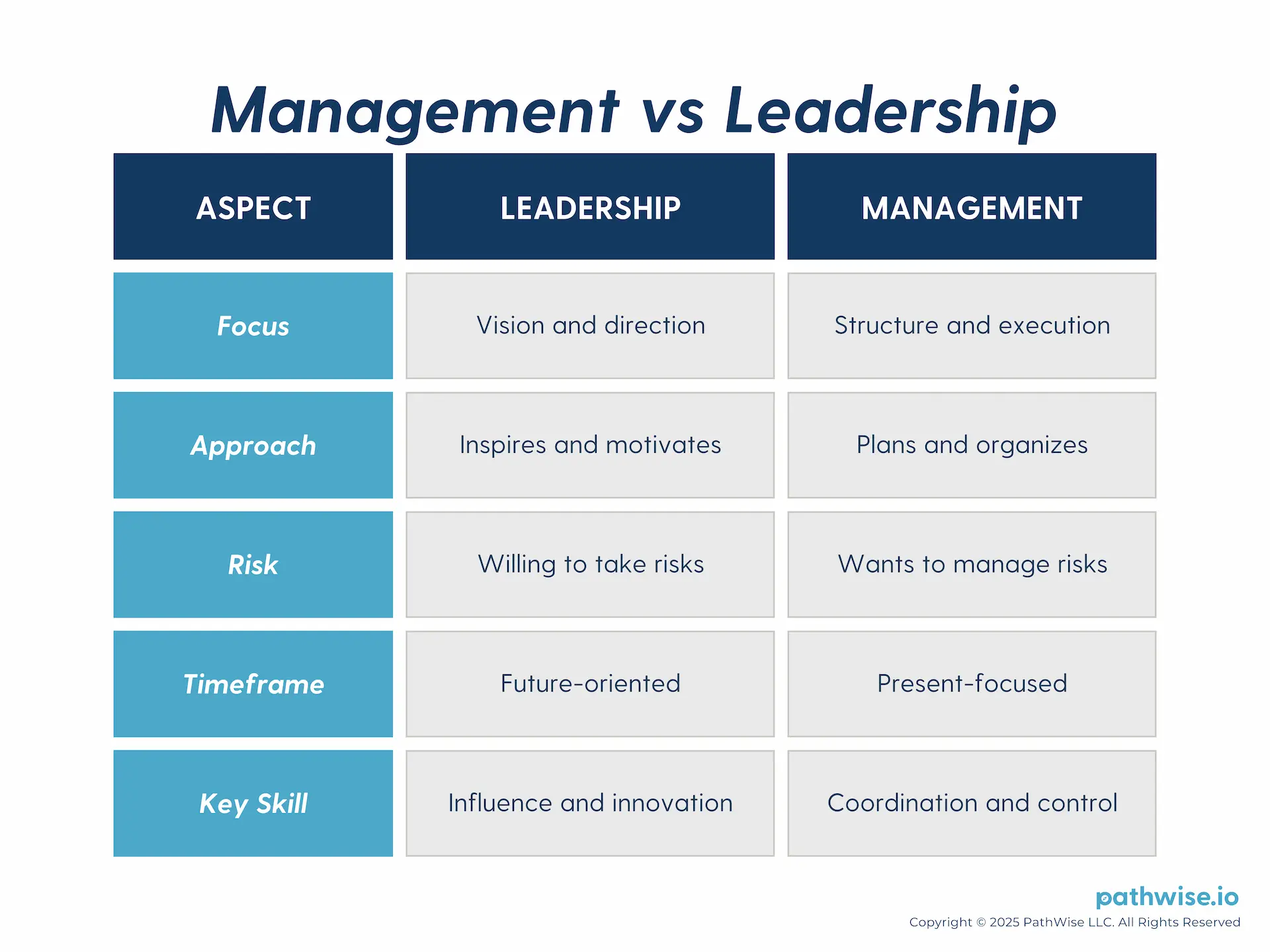 Management vs Leadership

| ASPECT | LEADERSHIP | MANAGEMENT |
|---|---|---|
| Focus | Vision and direction | Structure and execution |
| Approach | Inspires and motivates | Plans and organizes |
| Risk | Willing to take risks | Wants to manage risks |
| Timeframe | Future-oriented | Present-focused |
| Key Skill | Influence and innovation | Coordination and control |

pathwise.io
Copyright © 2025 PathWise LLC. All Rights Reserved